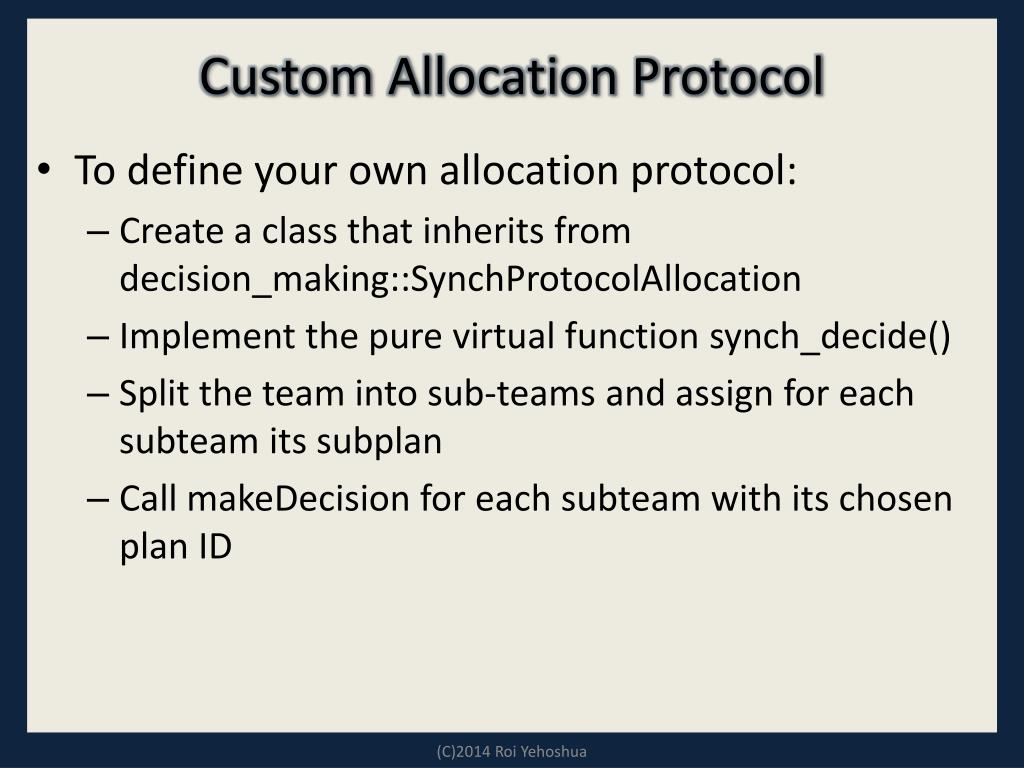 Custom Allocation Protocol

• To define your own allocation protocol:
– Create a class that inherits from decision_making::SynchProtocolAllocation
– Implement the pure virtual function synch_decide()
– Split the team into sub-teams and assign for each subteam its subplan
– Call makeDecision for each subteam with its chosen plan ID

(C)2014 Roi Yehoshua